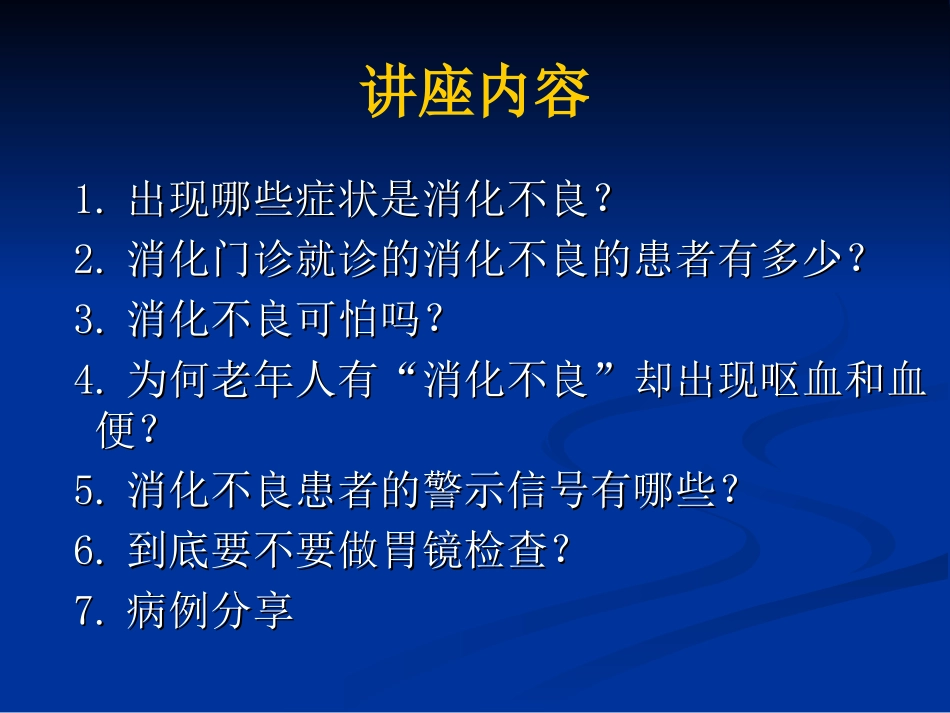 讲座内容

1. 出现哪些症状是消化不良？
2. 消化门诊就诊的消化不良的患者有多少？
3. 消化不良可怕吗？
4. 为何老年人有“消化不良”却出现呕血和血便？
5. 消化不良患者的警示信号有哪些？
6. 到底要不要做胃镜检查？
7. 病例分享